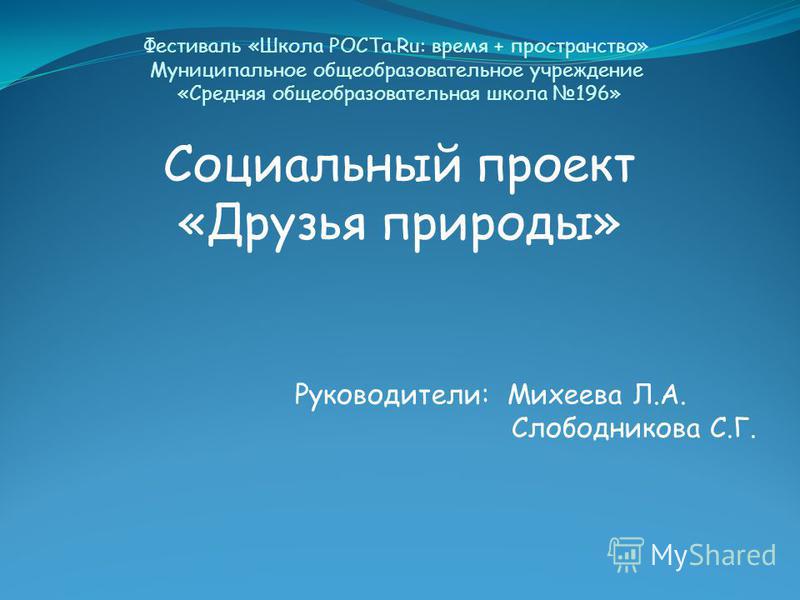 Фестиваль «Школа РОСТа.Ru: время + пространство»
Муниципальное общеобразовательное учреждение
«Средняя общеобразовательная школа №196»

Социальный проект
«Друзья природы»

Руководители: Михеева Л.А.
Слободникова С.Г.

MyShared